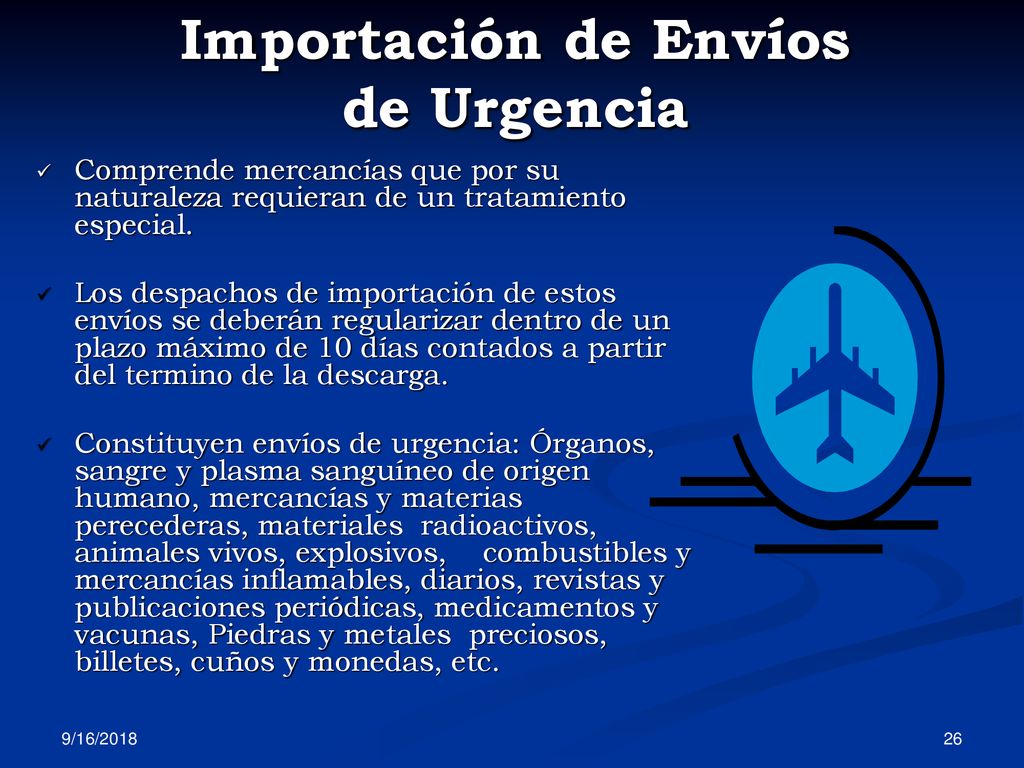 Importación de Envíos de Urgencia

✓ Comprende mercancías que por su naturaleza requieran de un tratamiento especial.

✓ Los despachos de importación de estos envíos se deberán regularizar dentro de un plazo máximo de 10 días contados a partir del termino de la descarga.

✓ Constituyen envíos de urgencia: Órganos, sangre y plasma sanguíneo de origen humano, mercancías y materias perecederas, materiales radioactivos, animales vivos, explosivos, combustibles y mercancías inflamables, diarios, revistas y publicaciones periódicas, medicamentos y vacunas, Piedras y metales preciosos, billetes, cuños y monedas, etc.

9/16/2018

26